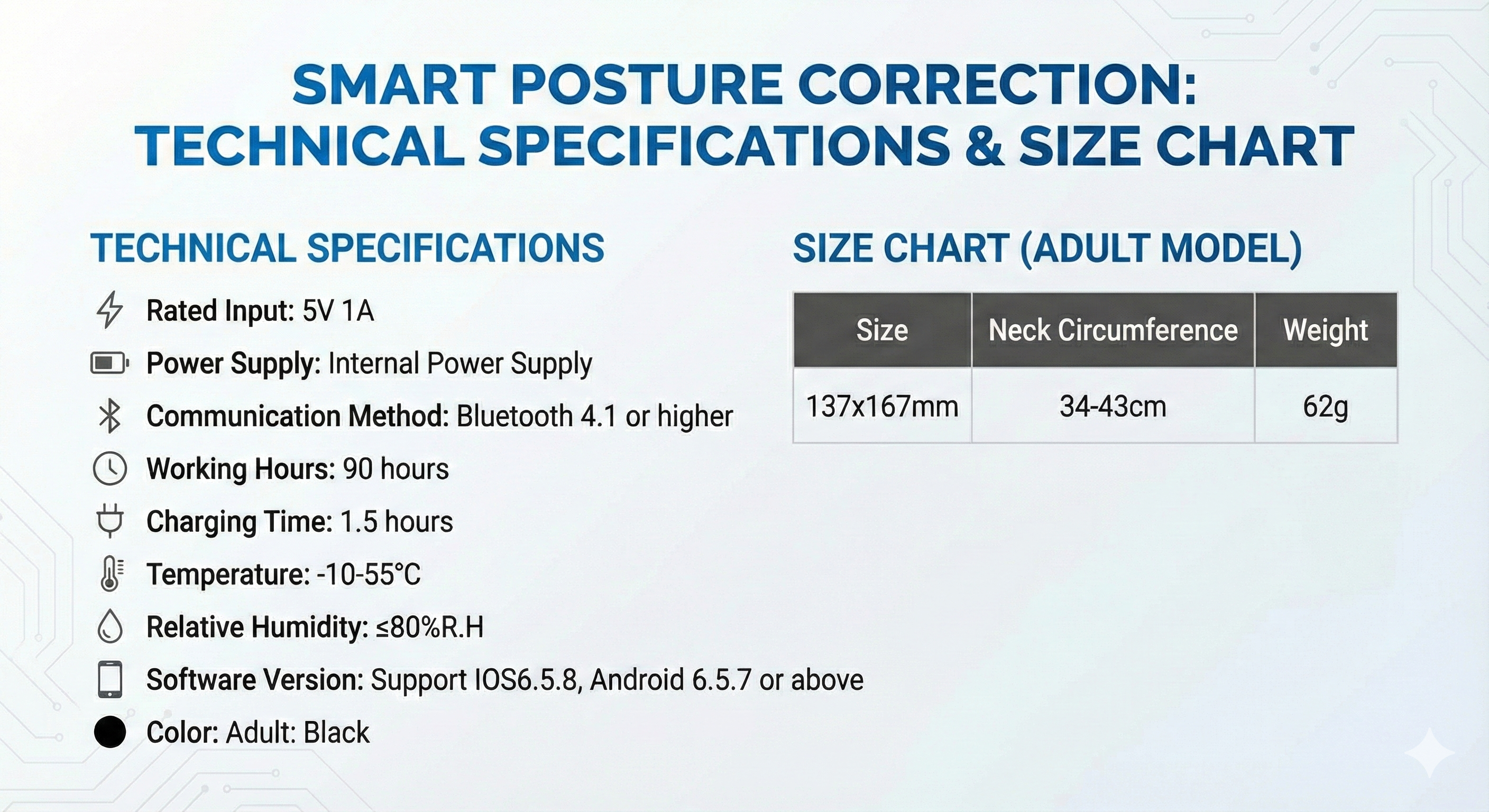 SMART POSTURE CORRECTION: TECHNICAL SPECIFICATIONS & SIZE CHART

TECHNICAL SPECIFICATIONS

Rated Input: 5V 1A

Power Supply: Internal Power Supply

Communication Method: Bluetooth 4.1 or higher

Working Hours: 90 hours

Charging Time: 1.5 hours

Temperature: -10-55°C

Relative Humidity: ≤80%R.H

Software Version: Support IOS6.5.8, Android 6.5.7 or above

Color: Adult: Black

SIZE CHART (ADULT MODEL)

| Size | Neck Circumference | Weight |
|---|---|---|
| 137x167mm | 34-43cm | 62g |